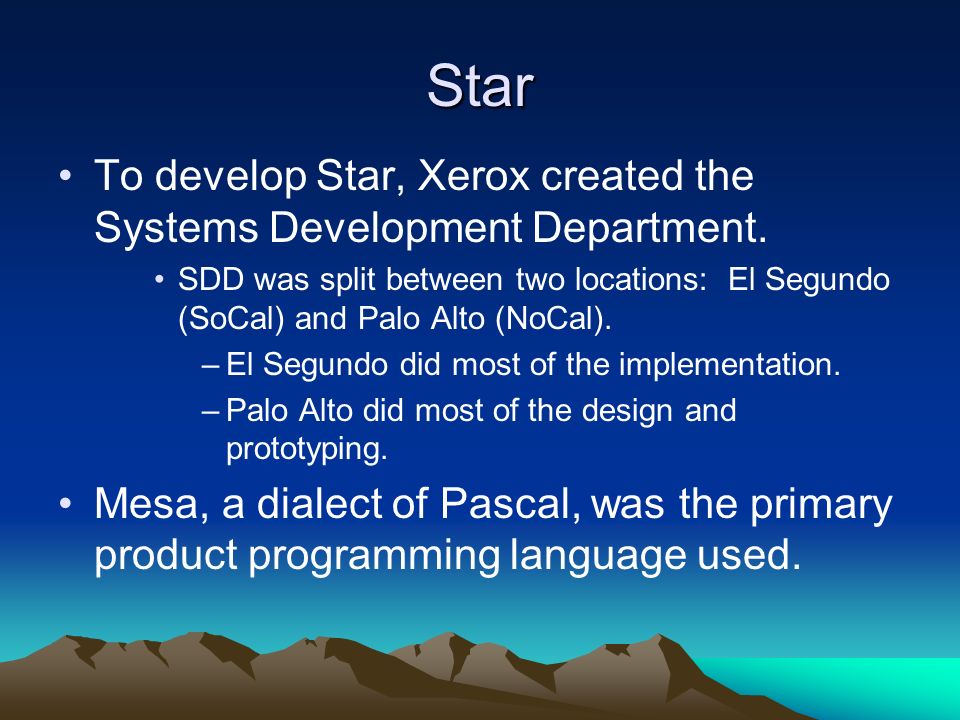 Star

• To develop Star, Xerox created the Systems Development Department.

• SDD was split between two locations: El Segundo (SoCal) and Palo Alto (NoCal).

– El Segundo did most of the implementation.

– Palo Alto did most of the design and prototyping.

• Mesa, a dialect of Pascal, was the primary product programming language used.